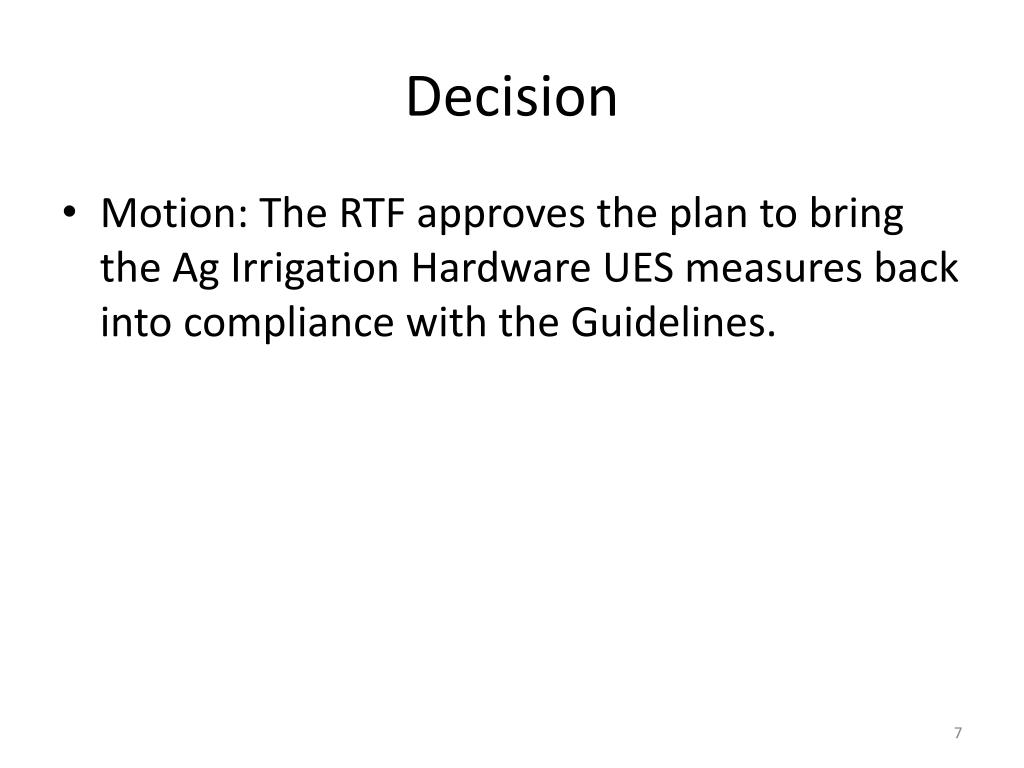 Decision

• Motion: The RTF approves the plan to bring the Ag Irrigation Hardware UES measures back into compliance with the Guidelines.

7